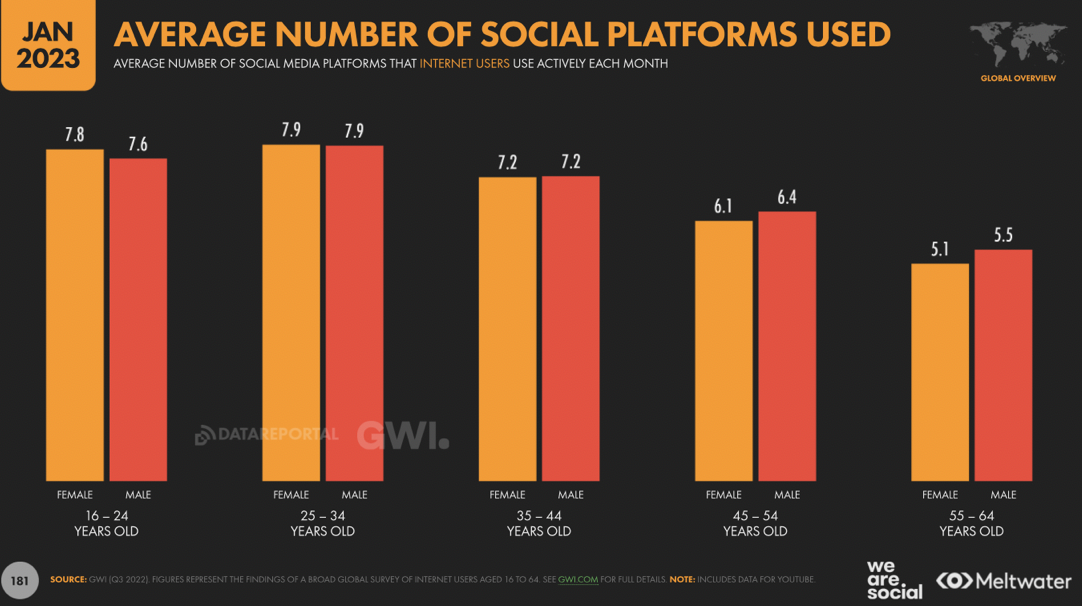 JAN 2023

AVERAGE NUMBER OF SOCIAL PLATFORMS USED

AVERAGE NUMBER OF SOCIAL MEDIA PLATFORMS THAT INTERNET USERS USE ACTIVELY EACH MONTH

GLOBAL OVERVIEW

7.8 7.6 7.9 7.9 7.2 7.2 6.1 6.4 5.1 5.5

DATAREPORTAL GWI.

FEMALE MALE
16 – 24 YEARS OLD

FEMALE MALE
25 – 34 YEARS OLD

FEMALE MALE
35 – 44 YEARS OLD

FEMALE MALE
45 – 54 YEARS OLD

FEMALE MALE
55 – 64 YEARS OLD

181

SOURCE: GWI (Q3 2022). FIGURES REPRESENT THE FINDINGS OF A BROAD GLOBAL SURVEY OF INTERNET USERS AGED 16 TO 64. SEE GWI.COM FOR FULL DETAILS. NOTE: INCLUDES DATA FOR YOUTUBE.

we are social

Meltwater